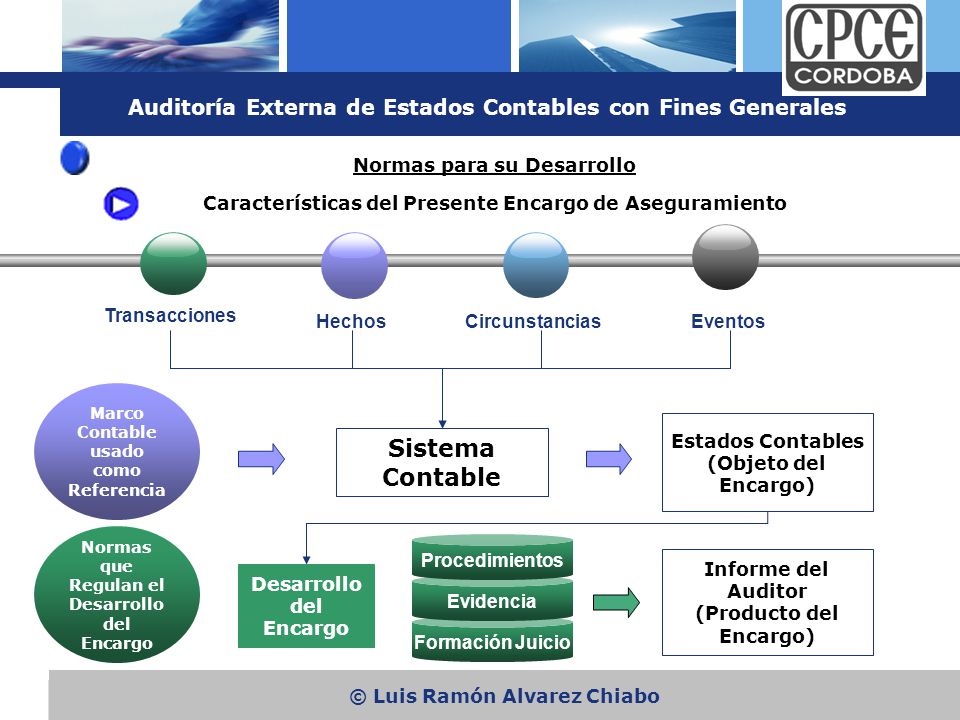 CPCE CORDOBA

Auditoría Externa de Estados Contables con Fines Generales

Normas para su Desarrollo

Características del Presente Encargo de Aseguramiento

Transacciones

Hechos

Circunstancias

Eventos

Marco Contable usado como Referencia

Sistema Contable

Estados Contables (Objeto del Encargo)

Normas que Regulan el Desarrollo del Encargo

Desarrollo del Encargo

Procedimientos

Evidencia

Formación Juicio

Informe del Auditor (Producto del Encargo)

© Luis Ramón Alvarez Chiabo